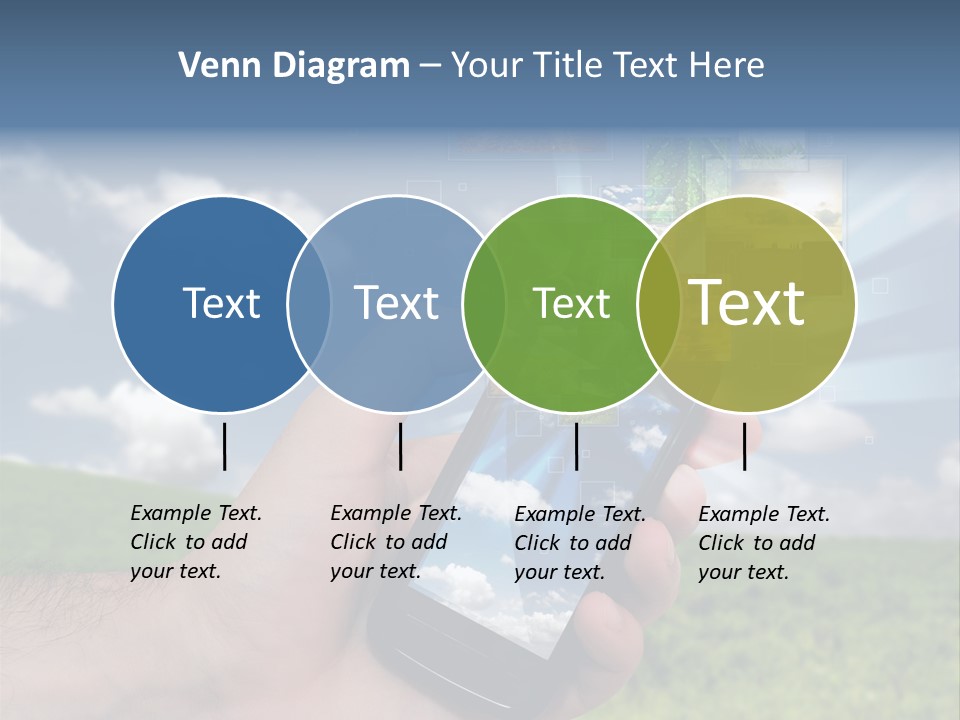 Venn Diagram – Your Title Text Here

Text

Text

Text

Text

Example Text. Click to add your text.

Example Text. Click to add your text.

Example Text. Click to add your text.

Example Text. Click to add your text.